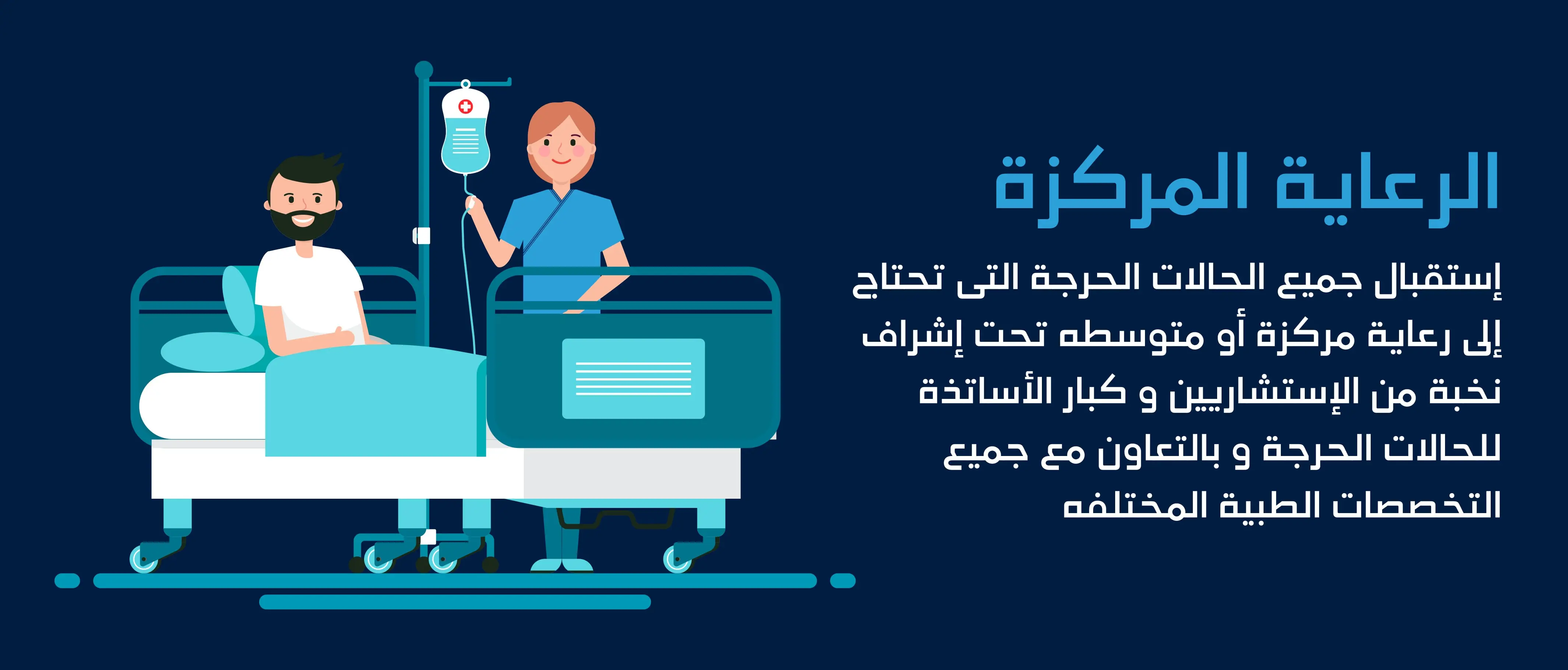 الرعاية المركزة

إستقبال جميع الحالات الحرجة التى تحتاج إلى رعاية مركزة أو متوسطه تحت إشراف نخبة من الإستشاريين و كبار الأساتذة للحالات الحرجة و بالتعاون مع جميع التخصصات الطبية المختلفه